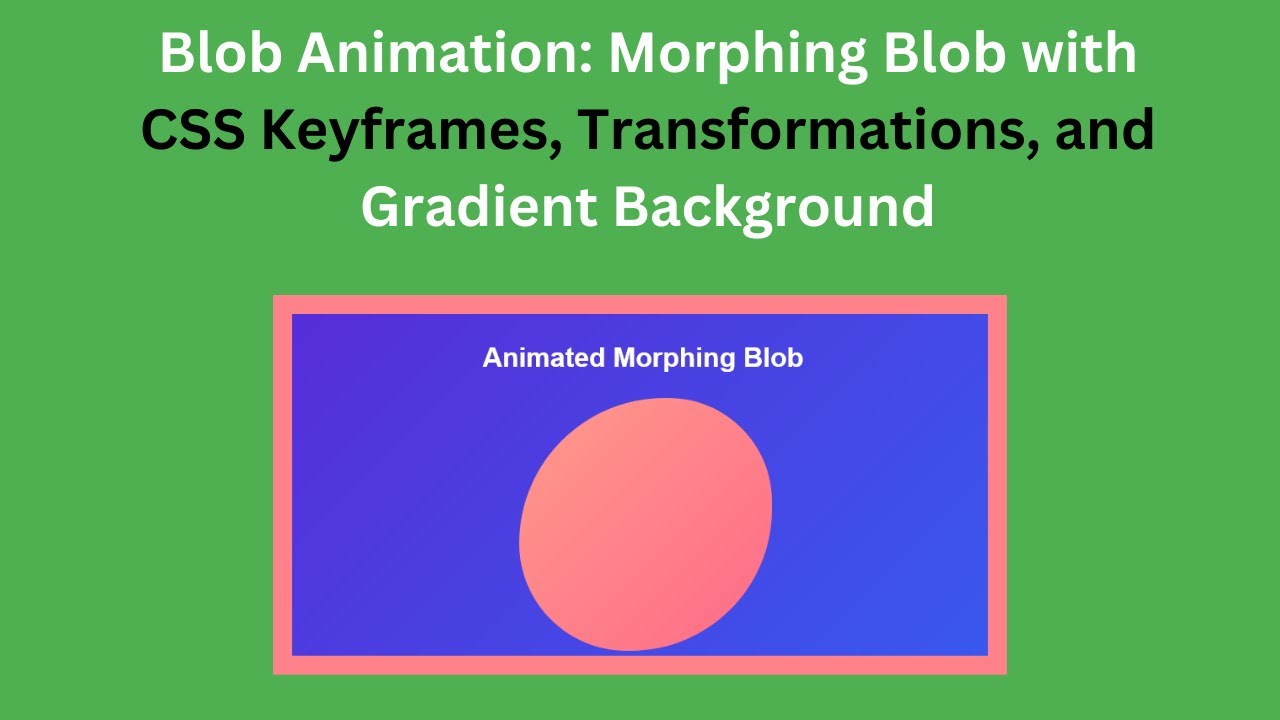 Blob Animation: Morphing Blob with CSS Keyframes, Transformations, and Gradient Background

Animated Morphing Blob